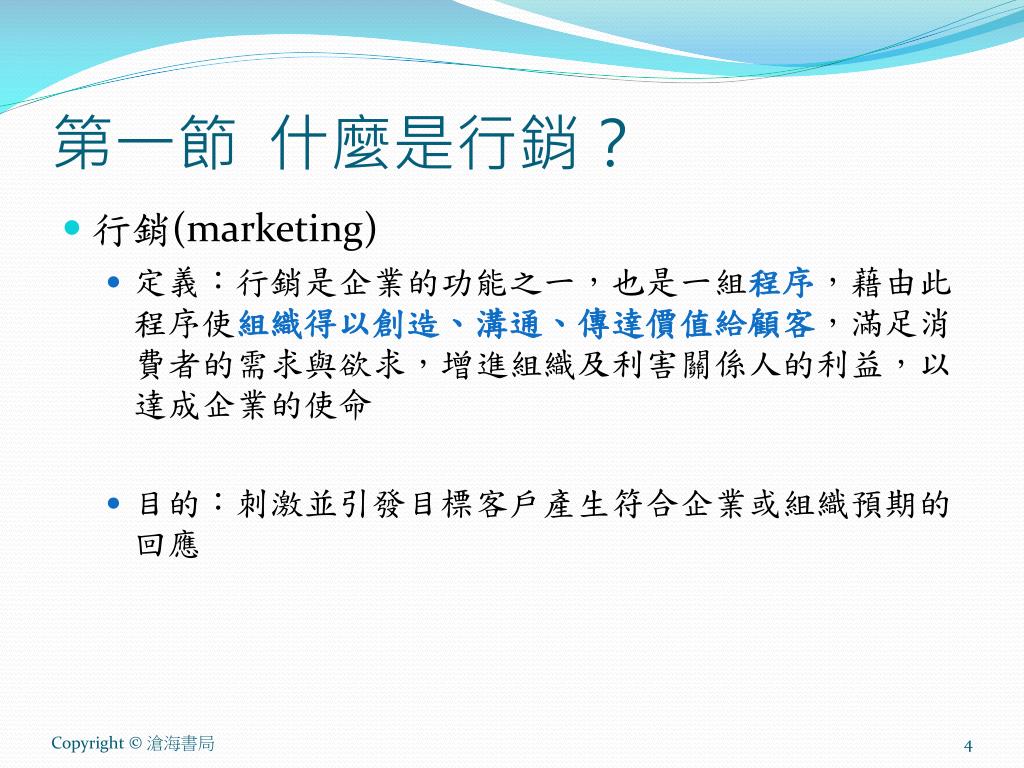 第一節 什麼是行銷？

行銷(marketing)

定義：行銷是企業的功能之一，也是一組程序，藉由此程序使組織得以創造、溝通、傳達價值給顧客，滿足消費者的需求與欲求，增進組織及利害關係人的利益，以達成企業的使命

目的：刺激並引發目標客戶產生符合企業或組織預期的回應

Copyright © 滄海書局

4